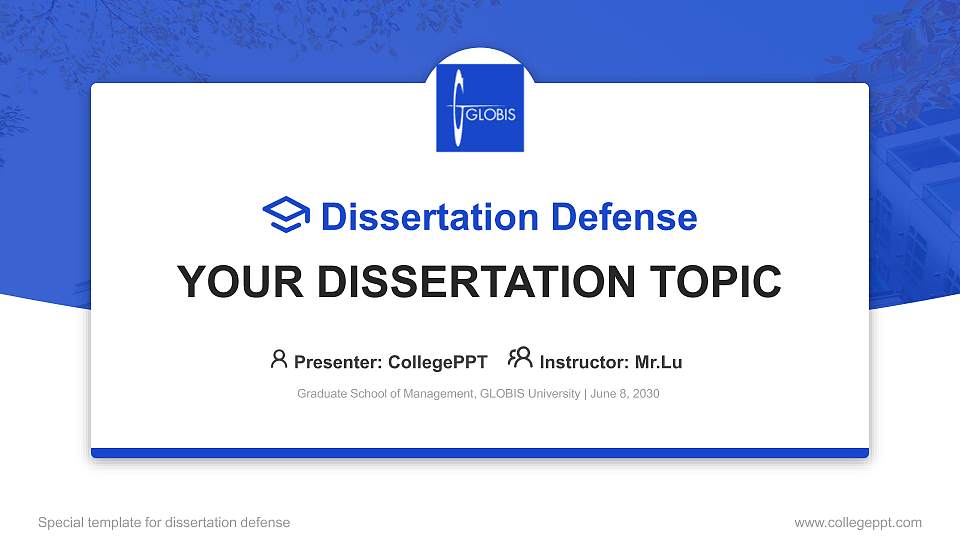 GLOBIS

Dissertation Defense

YOUR DISSERTATION TOPIC

Presenter: CollegePPT Instructor: Mr.Lu

Graduate School of Management, GLOBIS University | June 8, 2030

Special template for dissertation defense

www.collegeppt.com